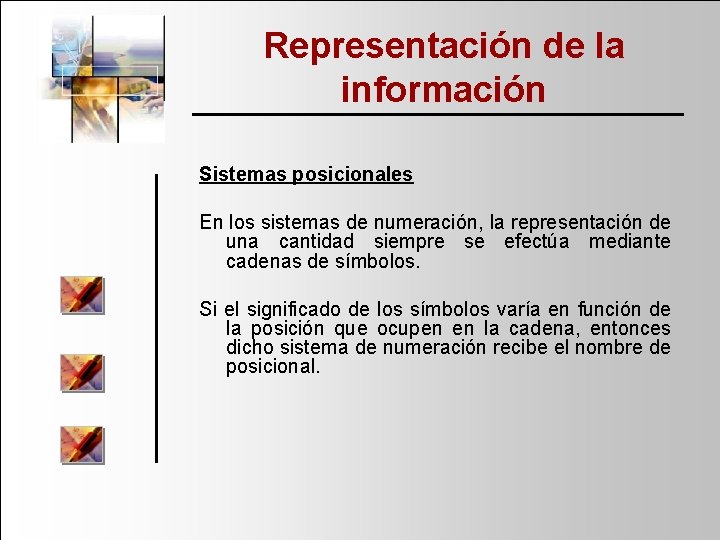 Representación de la información

Sistemas posicionales

En los sistemas de numeración, la representación de una cantidad siempre se efectúa mediante cadenas de símbolos.

Si el significado de los símbolos varía en función de la posición que ocupen en la cadena, entonces dicho sistema de numeración recibe el nombre de posicional.